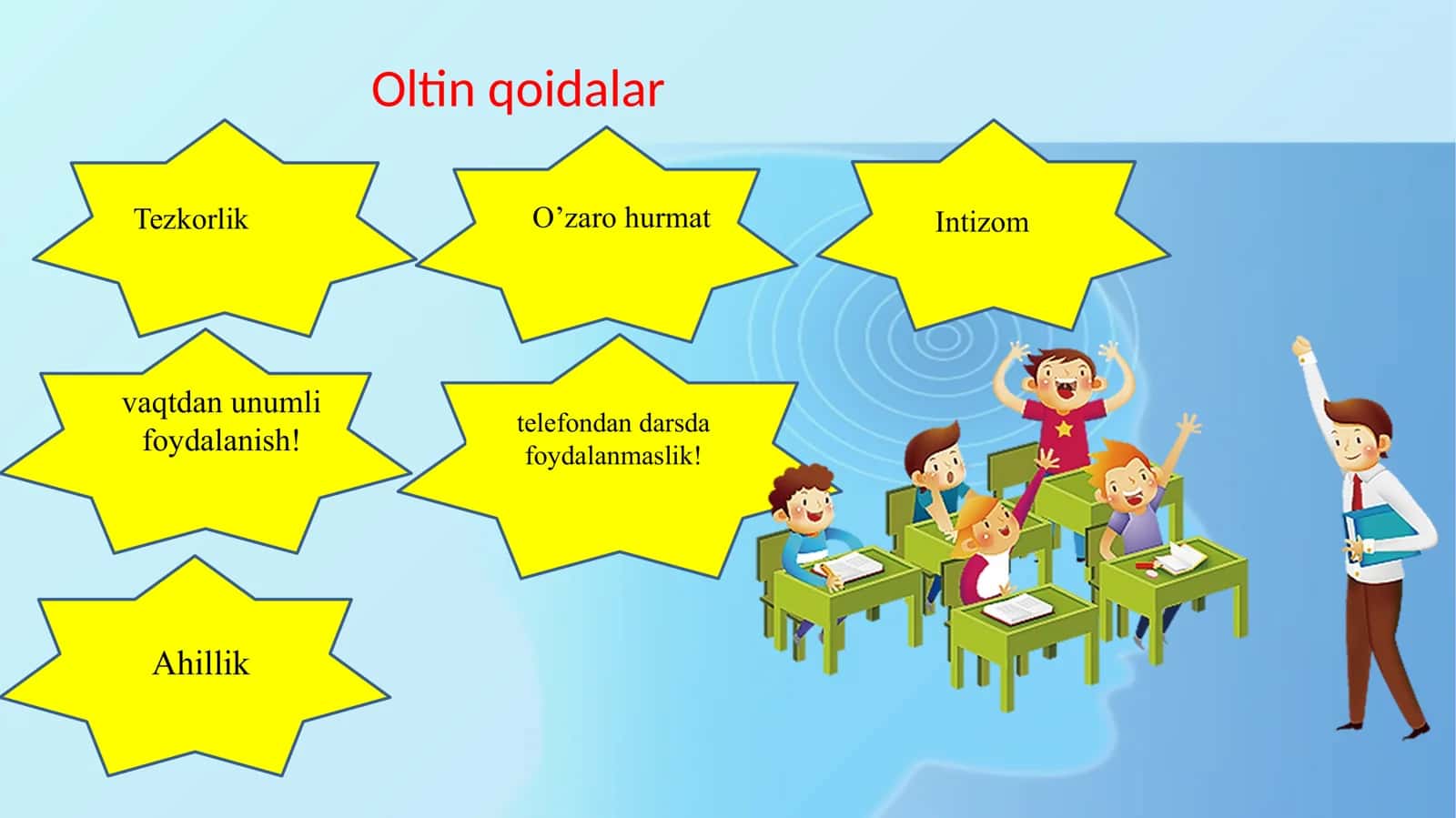 Oltin qoidalar

Tezkorlik

O’zaro hurmat

Intizom

vaqtdan unumli foydalanish!

telefondan darsda foydalanmaslik!

Ahillik